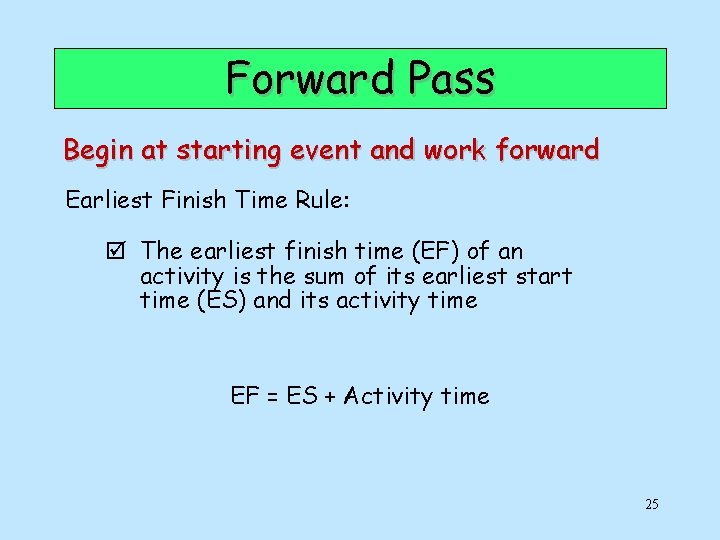 Forward Pass

Begin at starting event and work forward

Earliest Finish Time Rule:

☑ The earliest finish time (EF) of an activity is the sum of its earliest start time (ES) and its activity time

EF = ES + Activity time

25